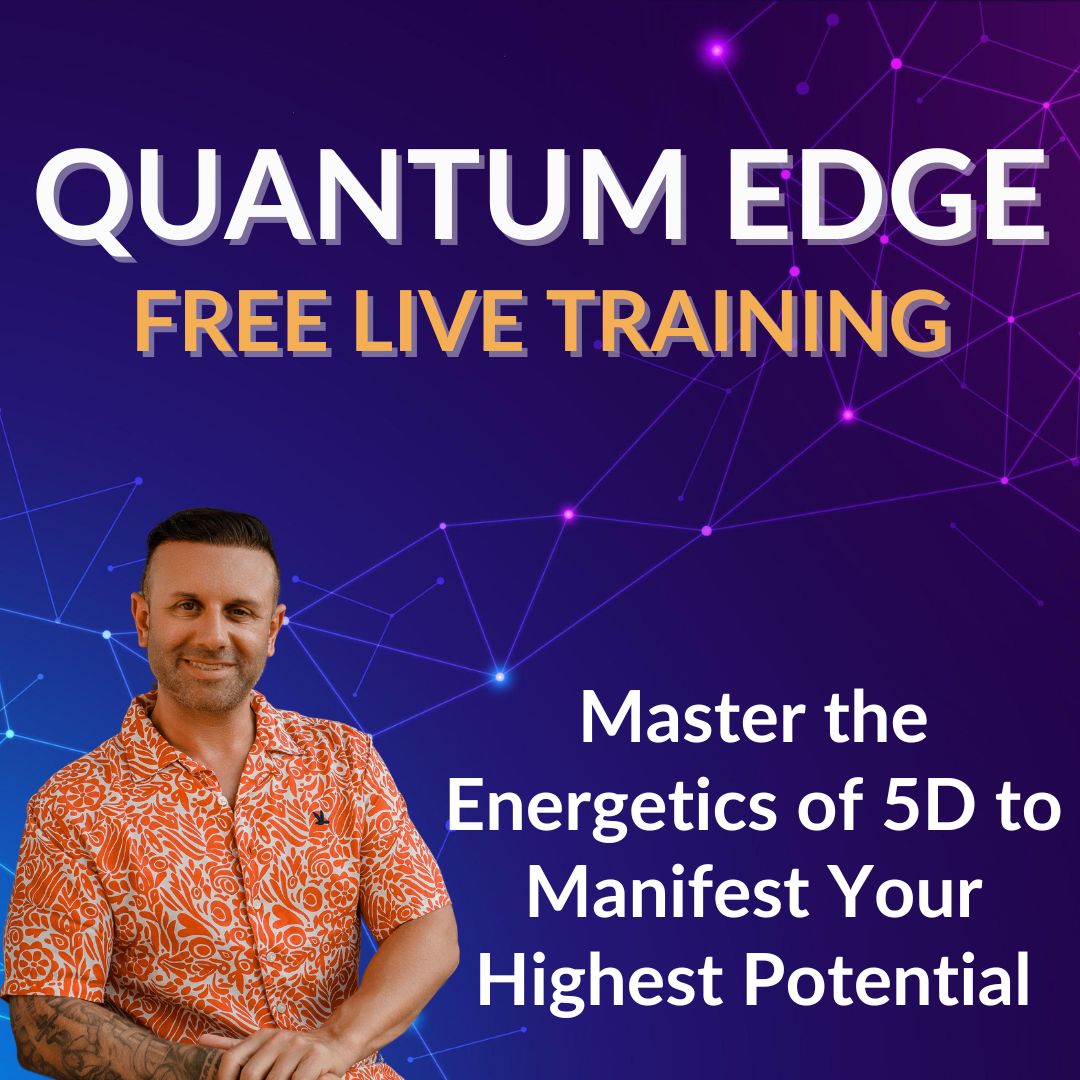 QUANTUM EDGE
FREE LIVE TRAINING

Master the Energetics of 5D to Manifest Your Highest Potential